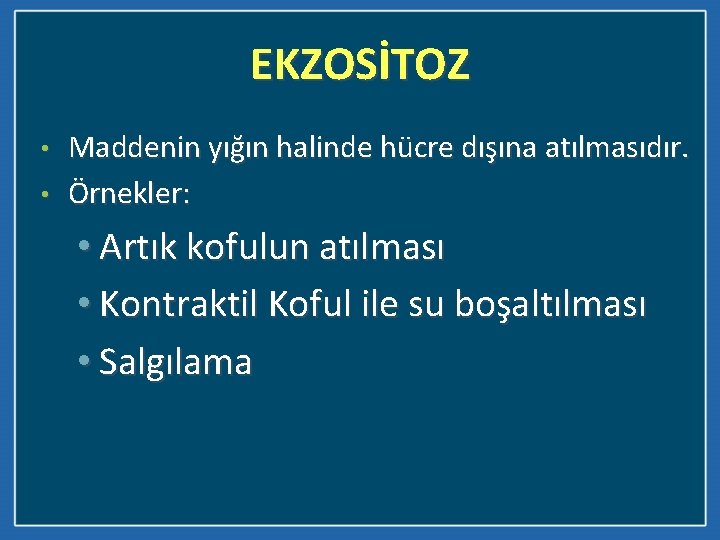 EKZOSİTOZ

• Maddenin yığın halinde hücre dışına atılmasıdır.
• Örnekler:
  • Artık kofulun atılması
  • Kontraktil Koful ile su boşaltılması
  • Salgılama